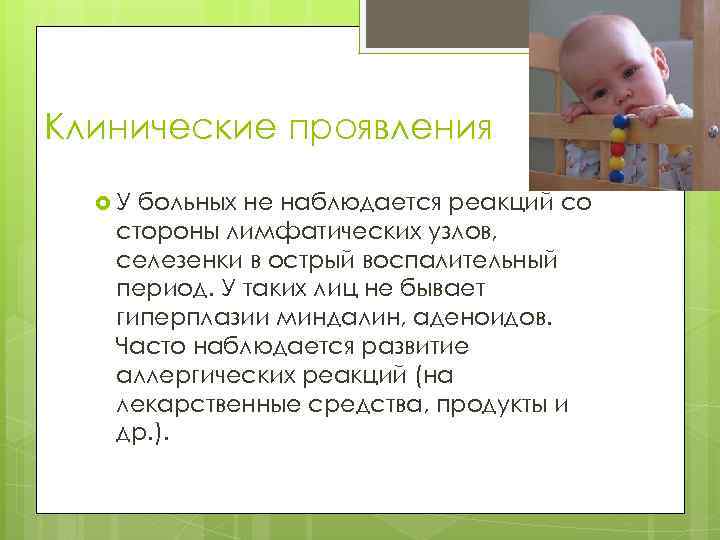 Клинические проявления

У больных не наблюдается реакций со стороны лимфатических узлов, селезенки в острый воспалительный период. У таких лиц не бывает гиперплазии миндалин, аденоидов. Часто наблюдается развитие аллергических реакций (на лекарственные средства, продукты и др.).